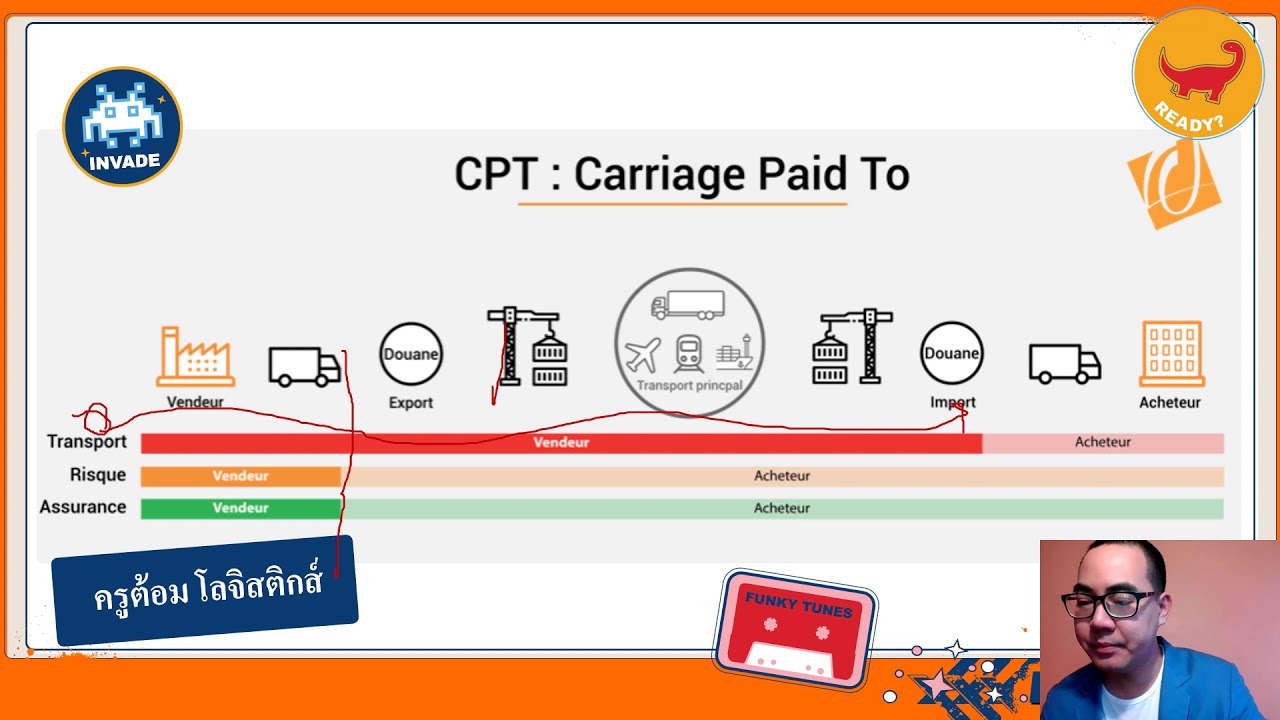 INVADE

READY?

CPT : Carriage Paid To

Vendeur

Douane

Export

Transport princpal

Douane

Import

Acheteur

Transport Vendeur Acheteur

Risque Vendeur Acheteur

Assurance Vendeur Acheteur

ครูต้อม โลจิสติกส์

FUNKY TUNES